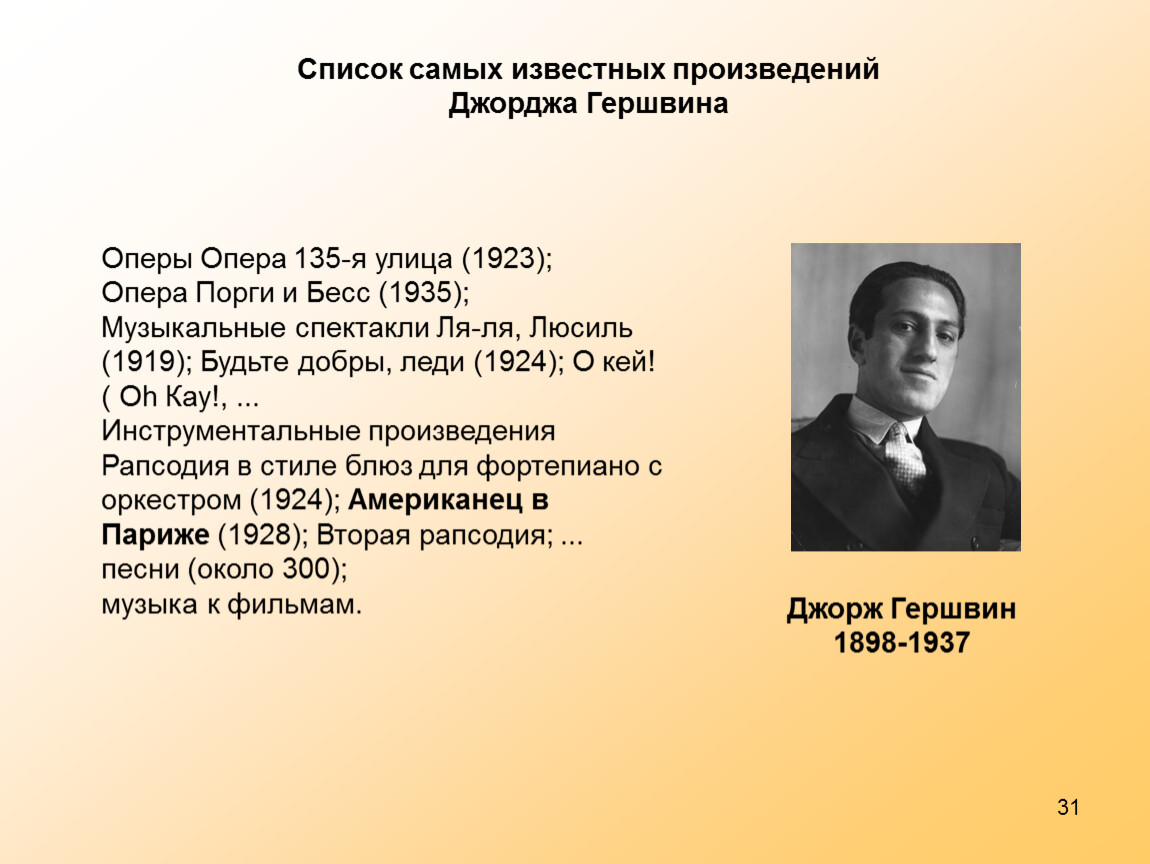 Список самых известных произведений
Джорджа Гершвина

Оперы Опера 135-я улица (1923);
Опера Порги и Бесс (1935);
Музыкальные спектакли Ля-ля, Люсиль (1919); Будьте добры, леди (1924); О кей! ( Oh Кау!, ...
Инструментальные произведения
Рапсодия в стиле блюз для фортепиано с оркестром (1924); Американец в Париже (1928); Вторая рапсодия; ...
песни (около 300);
музыка к фильмам.

Джорж Гершвин
1898-1937

31